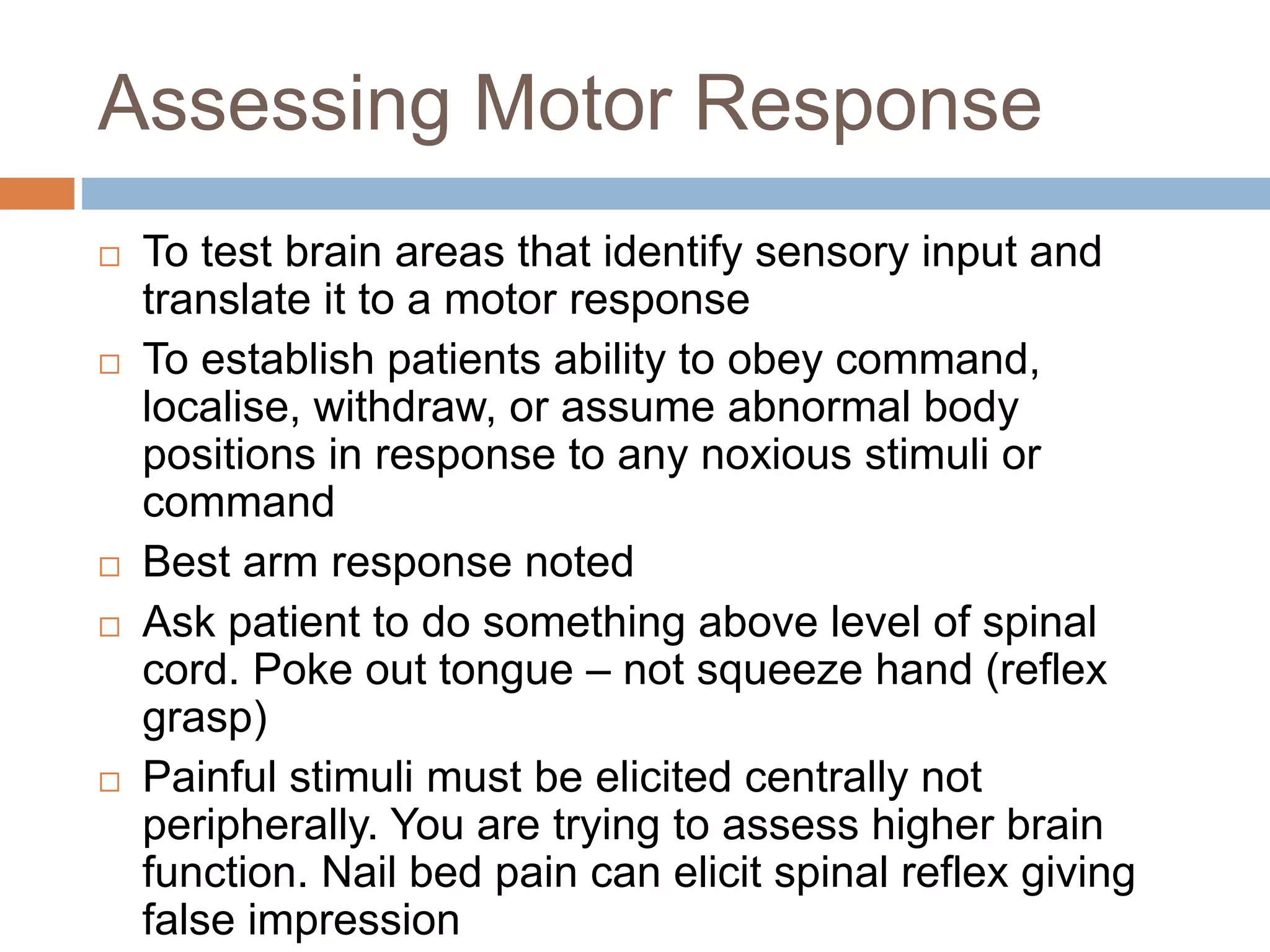 Assessing Motor Response

□ To test brain areas that identify sensory input and translate it to a motor response

□ To establish patients ability to obey command, localise, withdraw, or assume abnormal body positions in response to any noxious stimuli or command

□ Best arm response noted

□ Ask patient to do something above level of spinal cord. Poke out tongue – not squeeze hand (reflex grasp)

□ Painful stimuli must be elicited centrally not peripherally. You are trying to assess higher brain function. Nail bed pain can elicit spinal reflex giving false impression